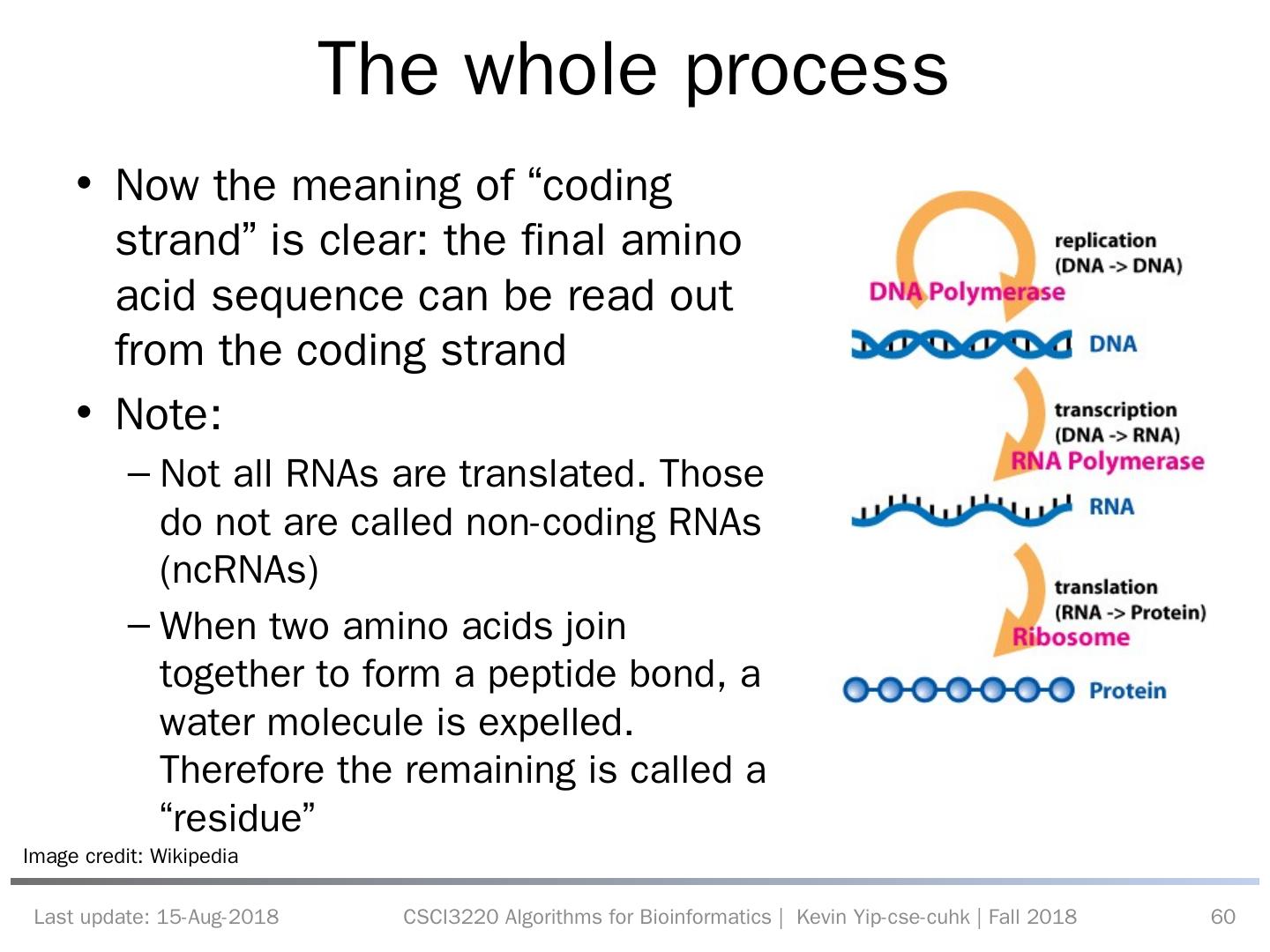 The whole process

• Now the meaning of “coding strand” is clear: the final amino acid sequence can be read out from the coding strand

• Note:
  – Not all RNAs are translated. Those do not are called non-coding RNAs (ncRNAs)
  – When two amino acids join together to form a peptide bond, a water molecule is expelled. Therefore the remaining is called a “residue”

replication
(DNA -> DNA)
DNA Polymerase
DNA
transcription
(DNA -> RNA)
RNA Polymerase
RNA
translation
(RNA -> Protein)
Ribosome
Protein

Image credit: Wikipedia

Last update: 15-Aug-2018 CSCI3220 Algorithms for Bioinformatics | Kevin Yip-cse-cuhk | Fall 2018 60